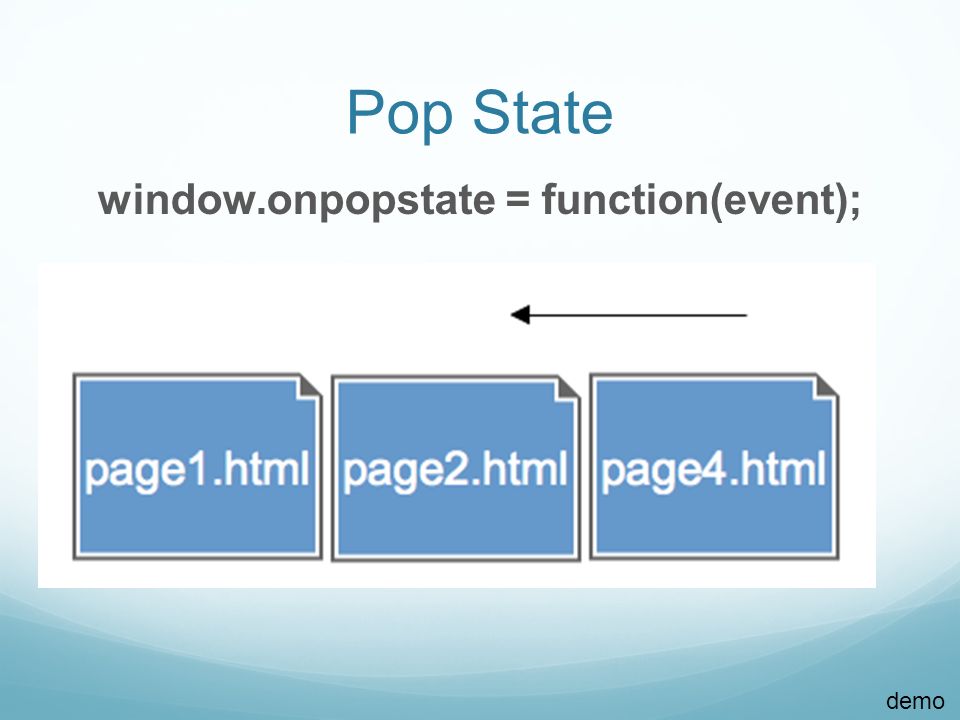 Pop State

window.onpopstate = function(event);

page1.html

page2.html

page4.html

demo